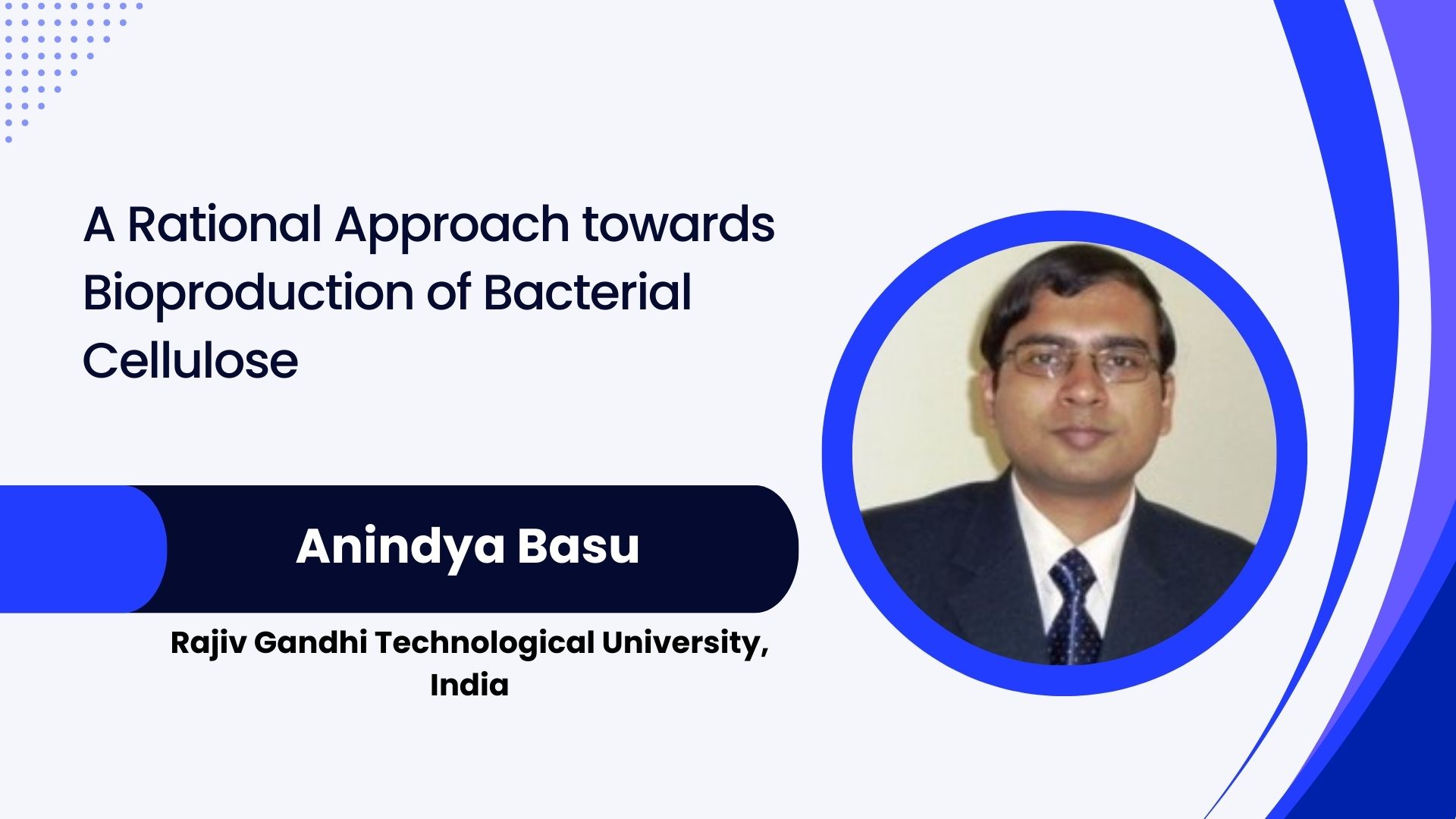 A Rational Approach towards Bioproduction of Bacterial Cellulose

Anindya Basu

Rajiv Gandhi Technological University, India